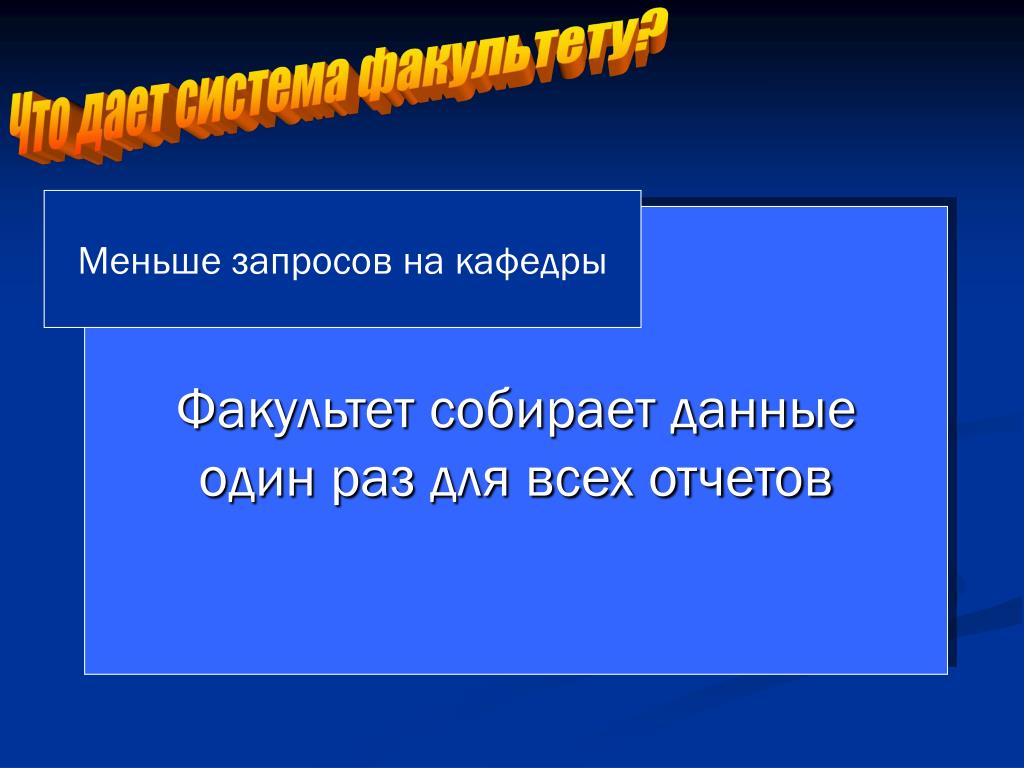 Что дает система факультету?

Меньше запросов на кафедры

Факультет собирает данные один раз для всех отчетов